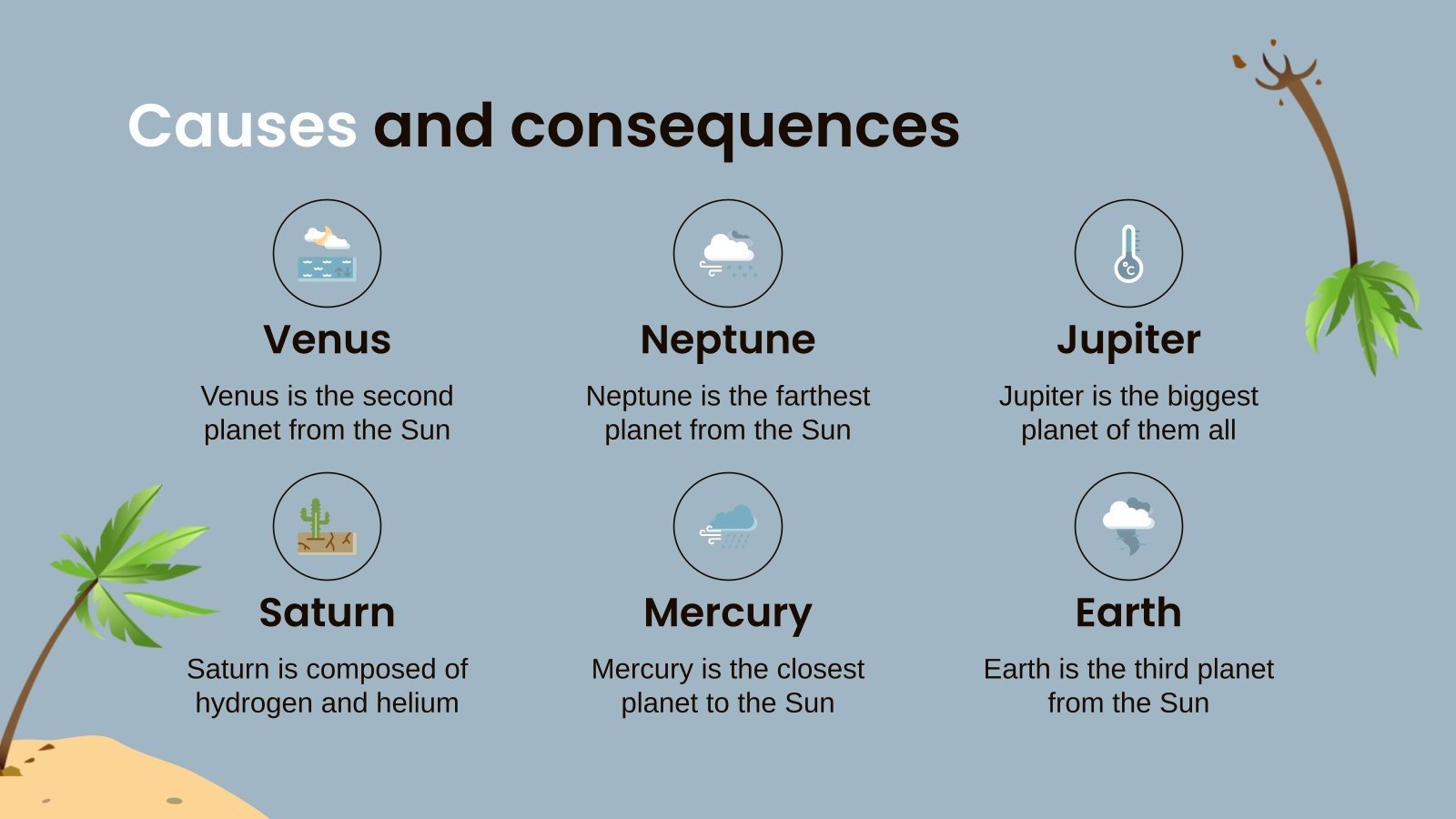 Causes and consequences

Venus

Venus is the second planet from the Sun

Neptune

Neptune is the farthest planet from the Sun

Jupiter

Jupiter is the biggest planet of them all

Saturn

Saturn is composed of hydrogen and helium

Mercury

Mercury is the closest planet to the Sun

Earth

Earth is the third planet from the Sun